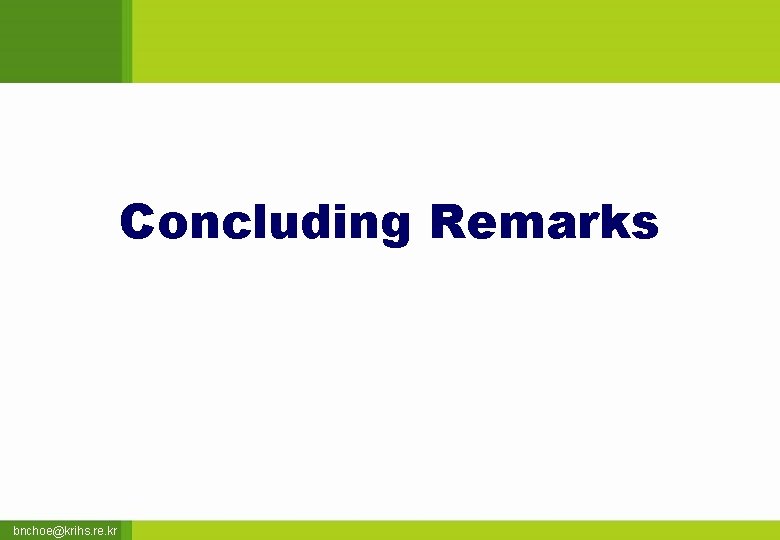 Concluding Remarks

bnchoe@krihs.re.kr